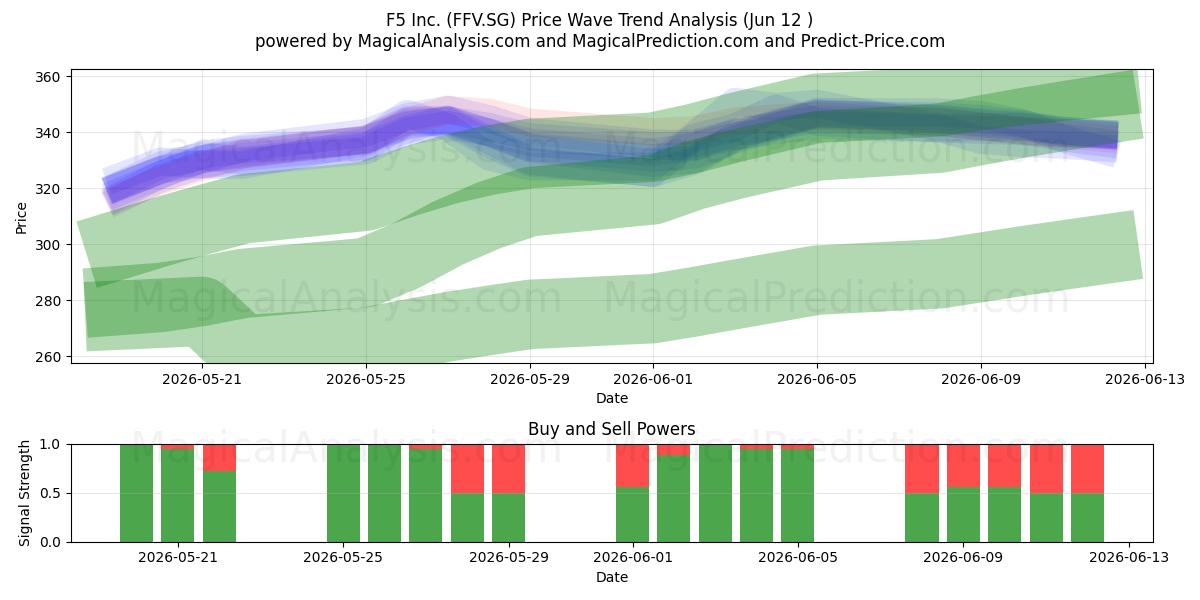 F5 Inc. (FFV.SG) Price Wave Trend Analysis (Jun 12 )
powered by MagicalAnalysis.com and MagicalPrediction.com and Predict-Price.com

MagicalAnalysis.com MagicalPrediction.com
MagicalAnalysis.com MagicalPrediction.com

Price
360
340
320
300
280
260

2026-05-21 2026-05-25 2026-05-29 2026-06-01 2026-06-05 2026-06-09 2026-06-13
Date

Buy and Sell Powers

MagicalAnalysis.com MagicalPrediction.com

Signal Strength
1.0
0.5
0.0

2026-05-21 2026-05-25 2026-05-29 2026-06-01 2026-06-05 2026-06-09 2026-06-13
Date